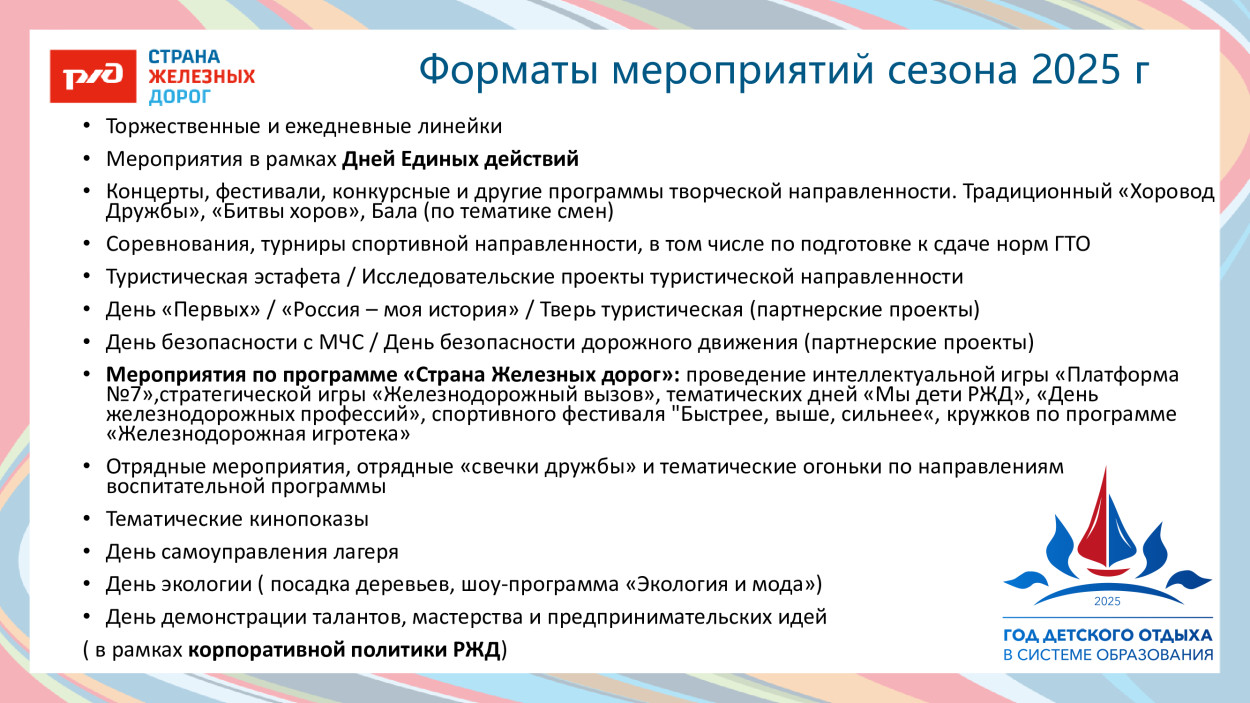 РЖД

СТРАНА ЖЕЛЕЗНЫХ ДОРОГ

Форматы мероприятий сезона 2025 г

• Торжественные и ежедневные линейки
• Мероприятия в рамках Дней Единых действий
• Концерты, фестивали, конкурсные и другие программы творческой направленности. Традиционный «Хоровод Дружбы», «Битвы хоров», Бала (по тематике смен)
• Соревнования, турниры спортивной направленности, в том числе по подготовке к сдаче норм ГТО
• Туристическая эстафета / Исследовательские проекты туристической направленности
• День «Первых» / «Россия – моя история» / Тверь туристическая (партнерские проекты)
• День безопасности с МЧС / День безопасности дорожного движения (партнерские проекты)
• Мероприятия по программе «Страна Железных дорог»: проведение интеллектуальной игры «Платформа №7»,стратегической игры «Железнодорожный вызов», тематических дней «Мы дети РЖД», «День железнодорожных профессий», спортивного фестиваля "Быстрее, выше, сильнее«, кружков по программе «Железнодорожная игротека»
• Отрядные мероприятия, отрядные «свечки дружбы» и тематические огоньки по направлениям воспитательной программы
• Тематические кинопоказы
• День самоуправления лагеря
• День экологии ( посадка деревьев, шоу-программа «Экология и мода»)
• День демонстрации талантов, мастерства и предпринимательских идей
( в рамках корпоративной политики РЖД)

2025

ГОД ДЕТСКОГО ОТДЫХА
В СИСТЕМЕ ОБРАЗОВАНИЯ